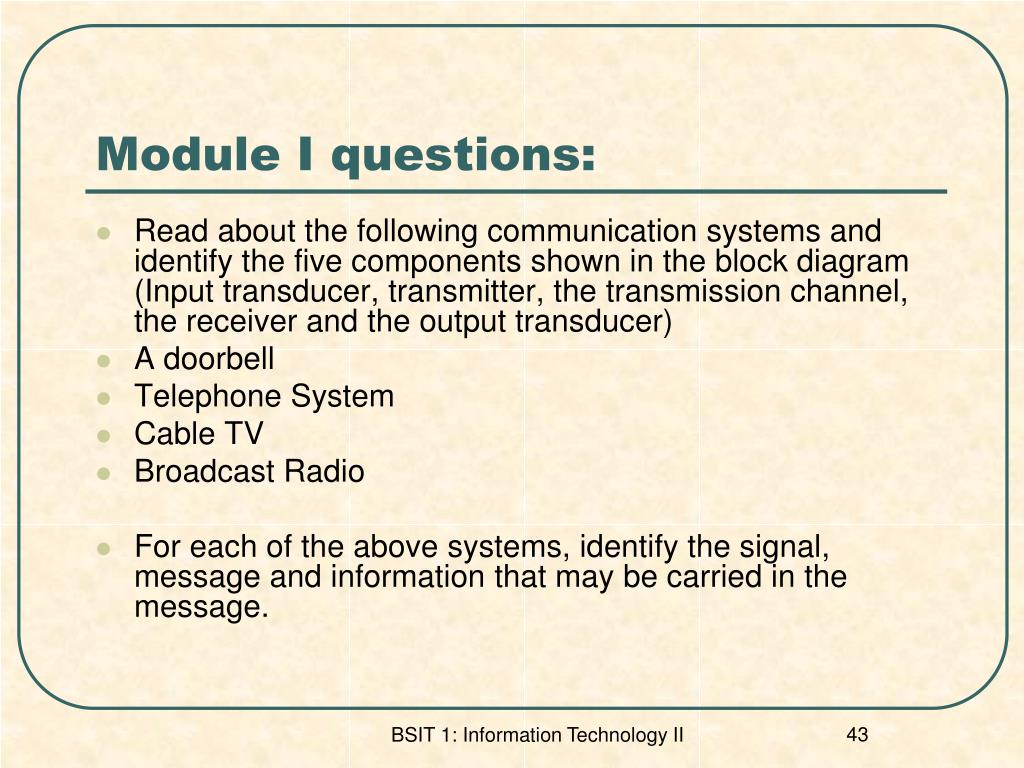 Module I questions:

- Read about the following communication systems and identify the five components shown in the block diagram (Input transducer, transmitter, the transmission channel, the receiver and the output transducer)
- A doorbell
- Telephone System
- Cable TV
- Broadcast Radio

- For each of the above systems, identify the signal, message and information that may be carried in the message.

BSIT 1: Information Technology II

43